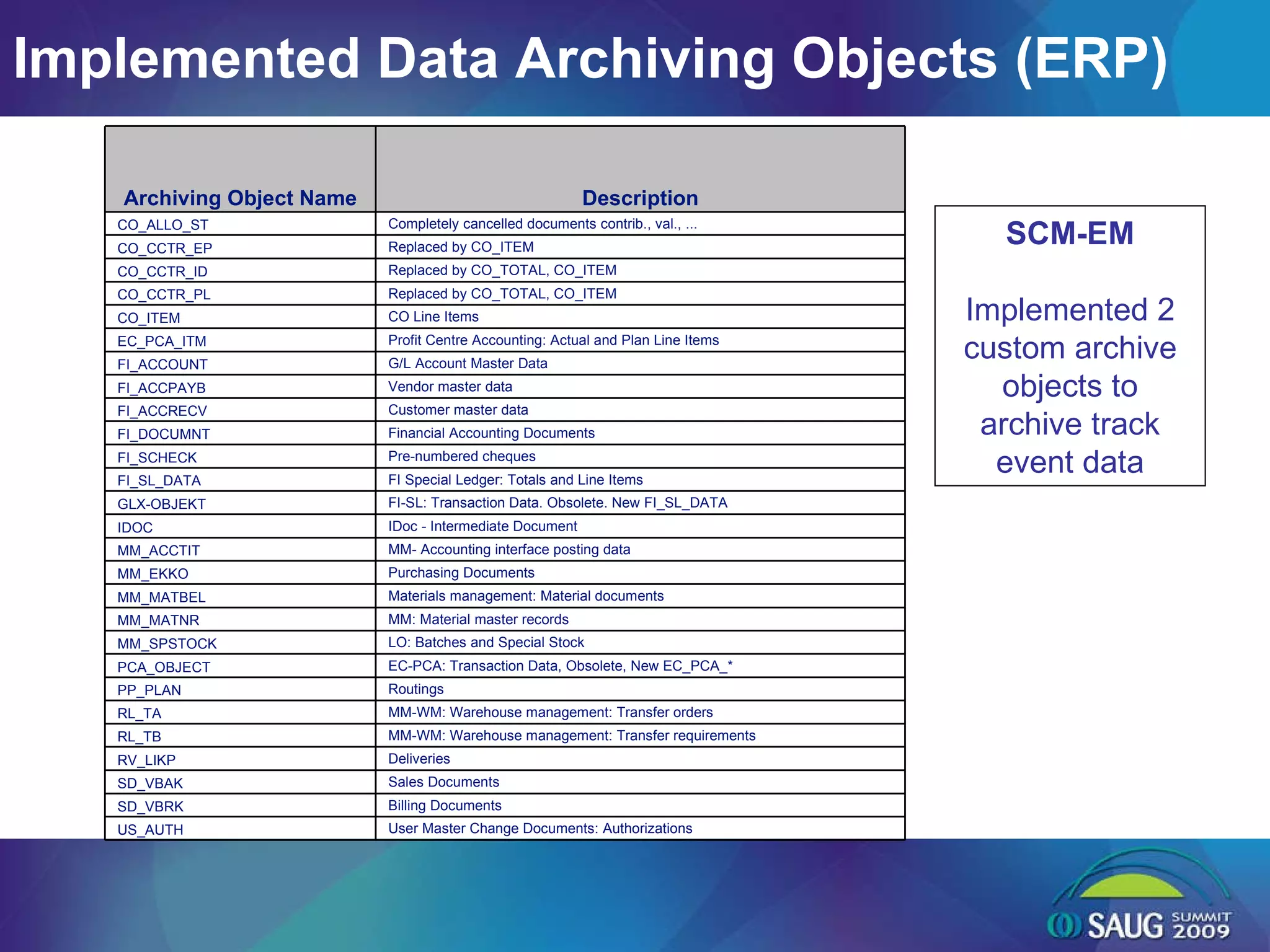 Implemented Data Archiving Objects (ERP)

| Archiving Object Name | Description |
|---|---|
| CO_ALLO_ST | Completely cancelled documents contrib., val., ... |
| CO_CCTR_EP | Replaced by CO_ITEM |
| CO_CCTR_ID | Replaced by CO_TOTAL, CO_ITEM |
| CO_CCTR_PL | Replaced by CO_TOTAL, CO_ITEM |
| CO_ITEM | CO Line Items |
| EC_PCA_ITM | Profit Centre Accounting: Actual and Plan Line Items |
| FI_ACCOUNT | G/L Account Master Data |
| FI_ACCPAYB | Vendor master data |
| FI_ACCRECV | Customer master data |
| FI_DOCUMNT | Financial Accounting Documents |
| FI_SCHECK | Pre-numbered cheques |
| FI_SL_DATA | FI Special Ledger: Totals and Line Items |
| GLX-OBJEKT | FI-SL: Transaction Data. Obsolete. New FI_SL_DATA |
| IDOC | IDoc - Intermediate Document |
| MM_ACCTIT | MM- Accounting interface posting data |
| MM_EKKO | Purchasing Documents |
| MM_MATBEL | Materials management: Material documents |
| MM_MATNR | MM: Material master records |
| MM_SPSTOCK | LO: Batches and Special Stock |
| PCA_OBJECT | EC-PCA: Transaction Data, Obsolete, New EC_PCA_* |
| PP_PLAN | Routings |
| RL_TA | MM-WM: Warehouse management: Transfer orders |
| RL_TB | MM-WM: Warehouse management: Transfer requirements |
| RV_LIKP | Deliveries |
| SD_VBAK | Sales Documents |
| SD_VBRK | Billing Documents |
| US_AUTH | User Master Change Documents: Authorizations |

SCM-EM

Implemented 2 custom archive objects to archive track event data

SAUG SUMMIT 2009